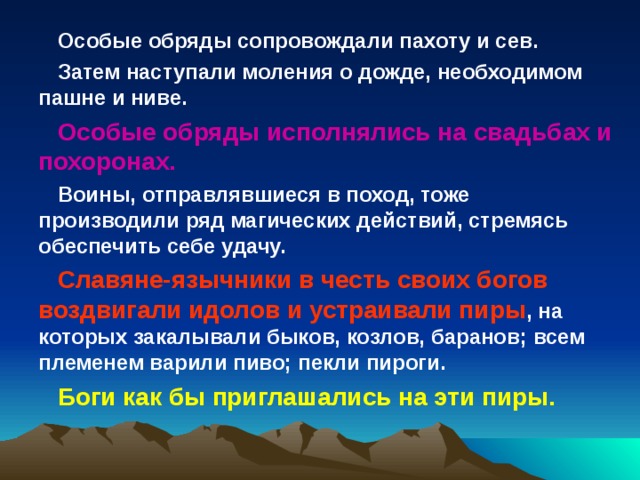 Особые обряды сопровождали пахоту и сев.

Затем наступали моления о дожде, необходимом пашне и ниве.

Особые обряды исполнялись на свадьбах и похоронах.

Воины, отправлявшиеся в поход, тоже производили ряд магических действий, стремясь обеспечить себе удачу.

Славяне-язычники в честь своих богов воздвигали идолов и устраивали пиры, на которых закалывали быков, козлов, баранов; всем племенем варили пиво; пекли пироги.

Боги как бы приглашались на эти пиры.